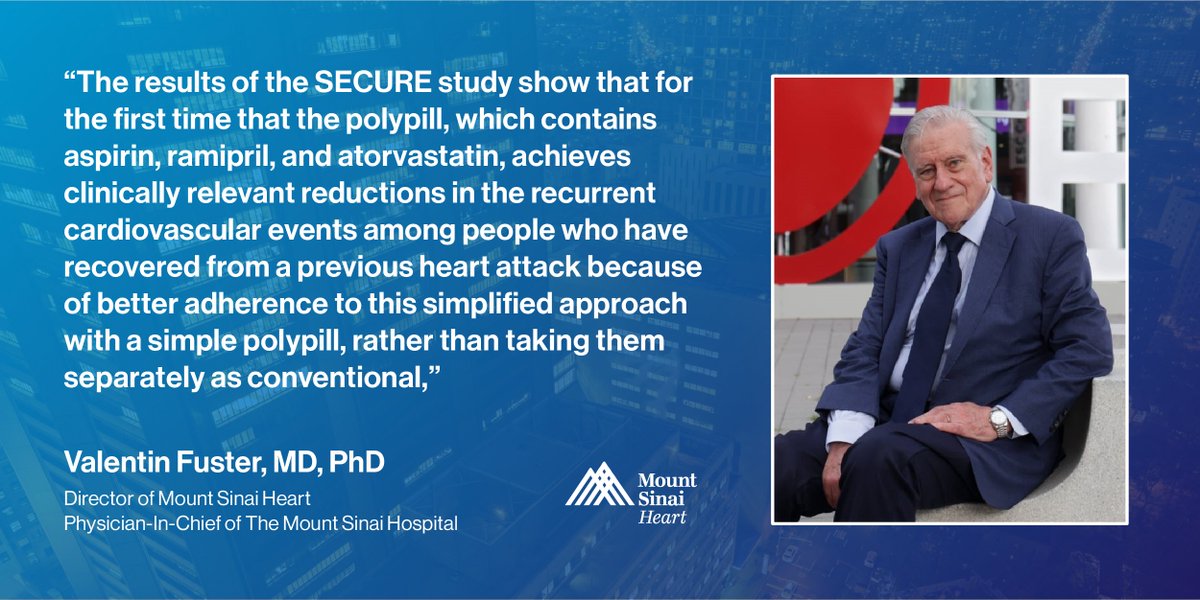 "The results of the SECURE study show that for the first time that the polypill, which contains aspirin, ramipril, and atorvastatin, achieves clinically relevant reductions in the recurrent cardiovascular events among people who have recovered from a previous heart attack because of better adherence to this simplified approach with a simple polypill, rather than taking them separately as conventional,"

Valentin Fuster, MD, PhD

Director of Mount Sinai Heart
Physician-In-Chief of The Mount Sinai Hospital

Mount Sinai Heart